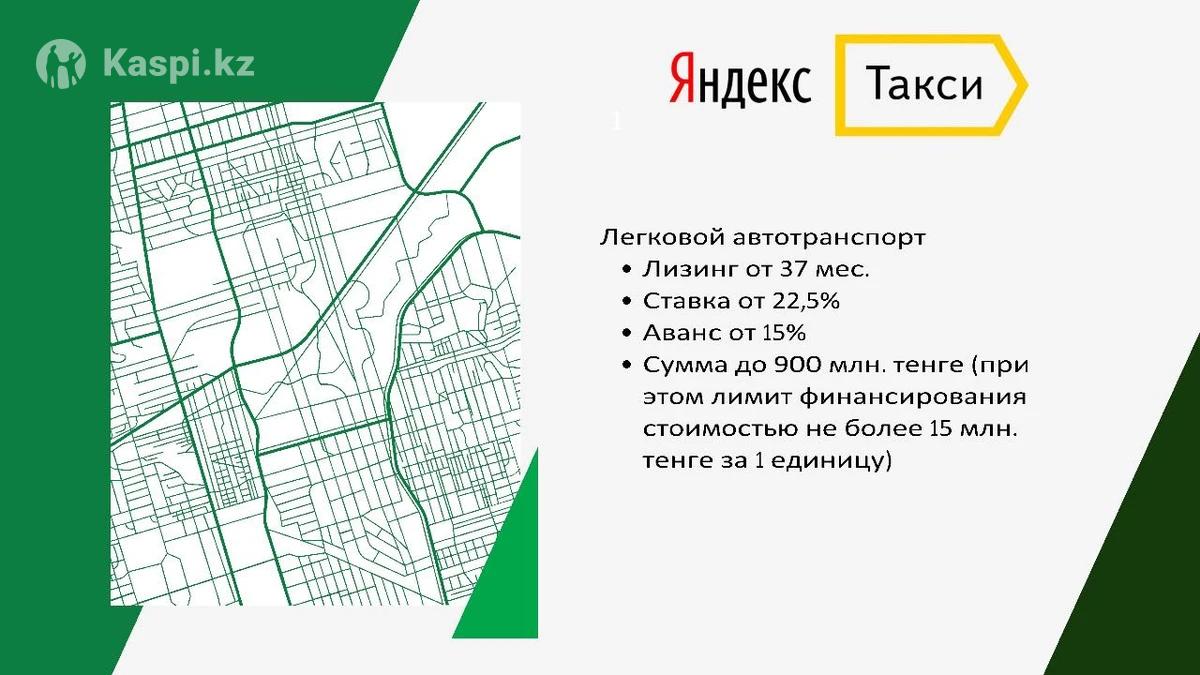 Kaspi.kz

Яндекс Такси

1

Легковой автотранспорт
• Лизинг от 37 мес.
• Ставка от 22,5%
• Аванс от 15%
• Сумма до 900 млн. тенге (при этом лимит финансирования стоимостью не более 15 млн. тенге за 1 единицу)